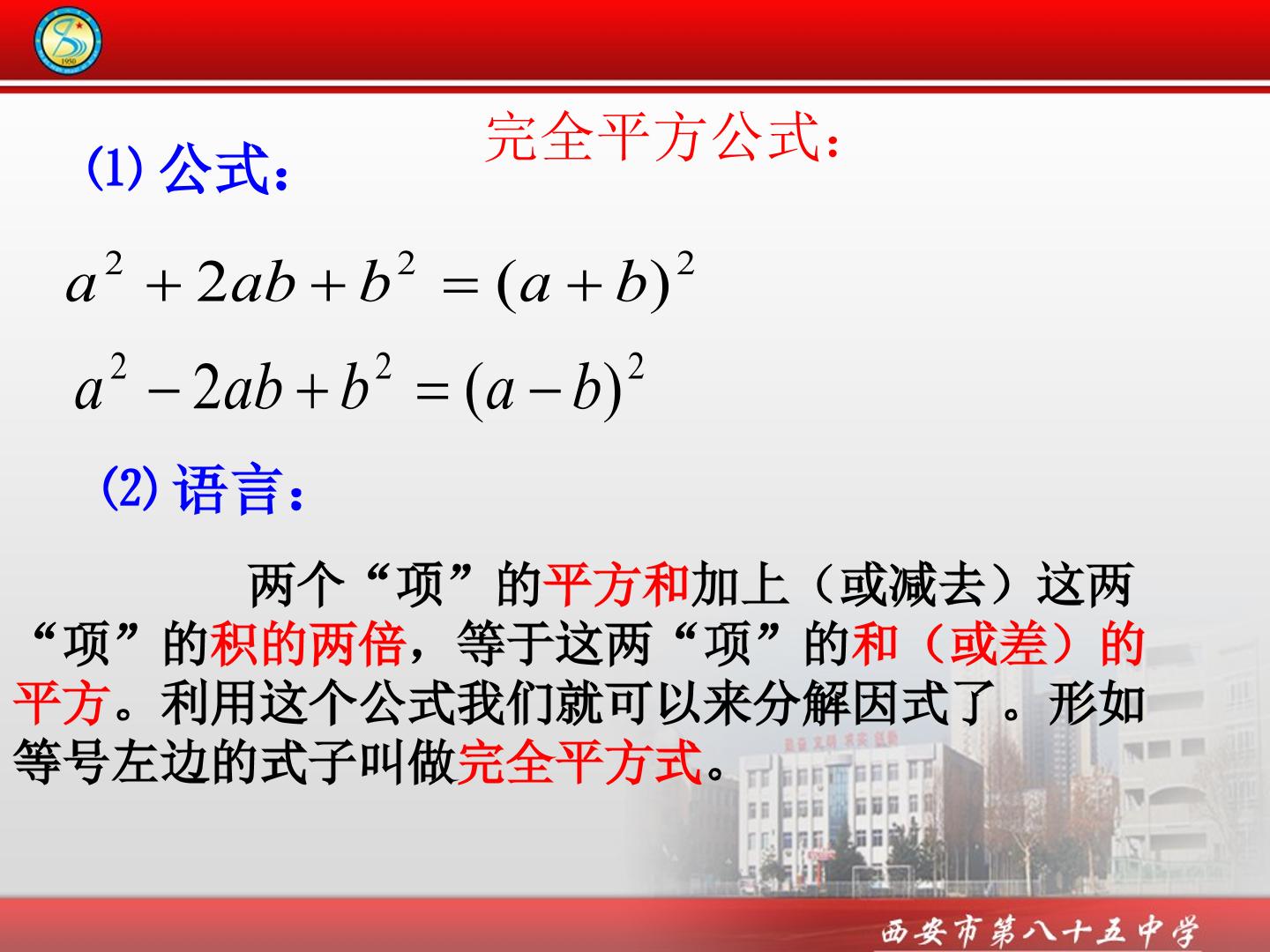 完全平方公式：

⑴公式：

$a^2+2ab+b^2=(a+b)^2$

$a^2-2ab+b^2=(a-b)^2$

⑵语言：

两个“项”的平方和加上（或减去）这两“项”的积的两倍，等于这两“项”的和（或差）的平方。利用这个公式我们就可以来分解因式了。形如等号左边的式子叫做完全平方式。

西安市第八十五中学